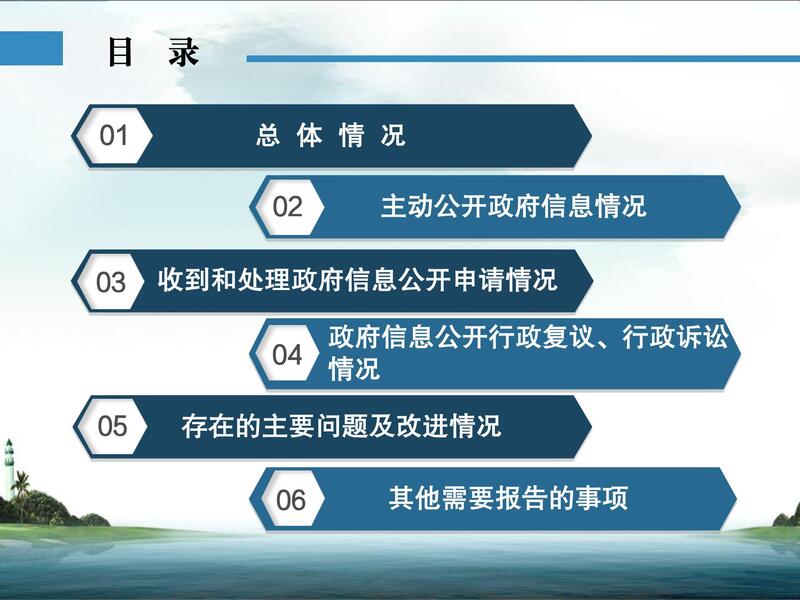 目 录

01 总 体 情 况

02 主动公开政府信息情况

03 收到和处理政府信息公开申请情况

04 政府信息公开行政复议、行政诉讼情况

05 存在的主要问题及改进情况

06 其他需要报告的事项